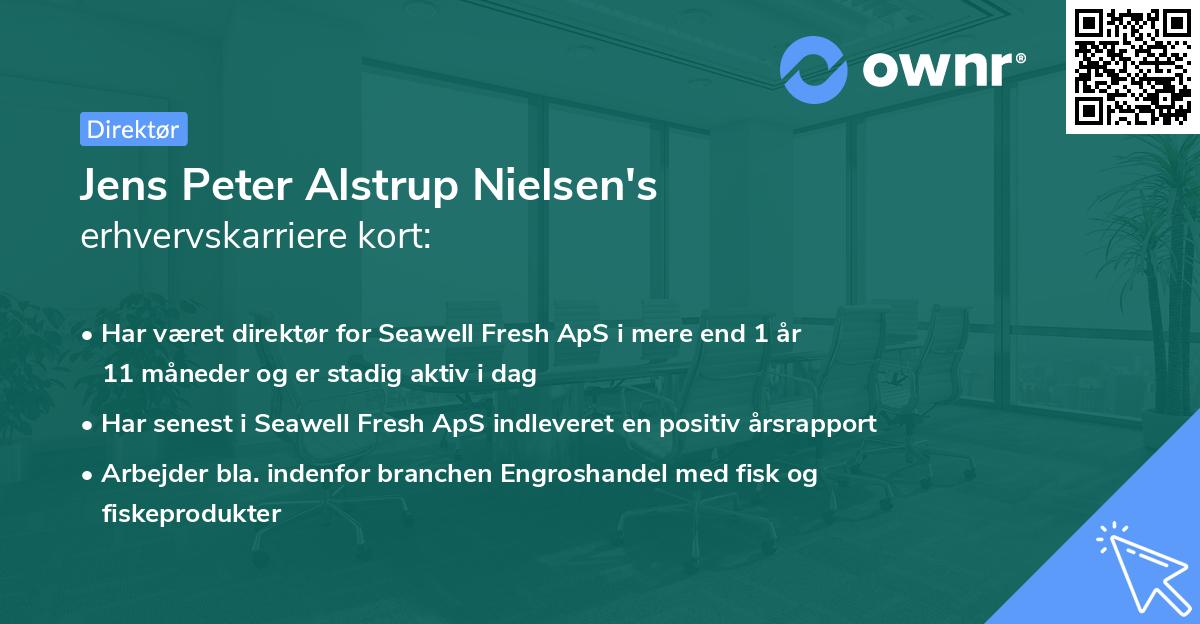 ownr®

Direktør

Jens Peter Alstrup Nielsen's
erhvervskarriere kort:

• Har været direktør for Seawell Fresh ApS i mere end 1 år 11 måneder og er stadig aktiv i dag
• Har senest i Seawell Fresh ApS indleveret en positiv årsrapport
• Arbejder bla. indenfor branchen Engroshandel med fisk og fiskeprodukter